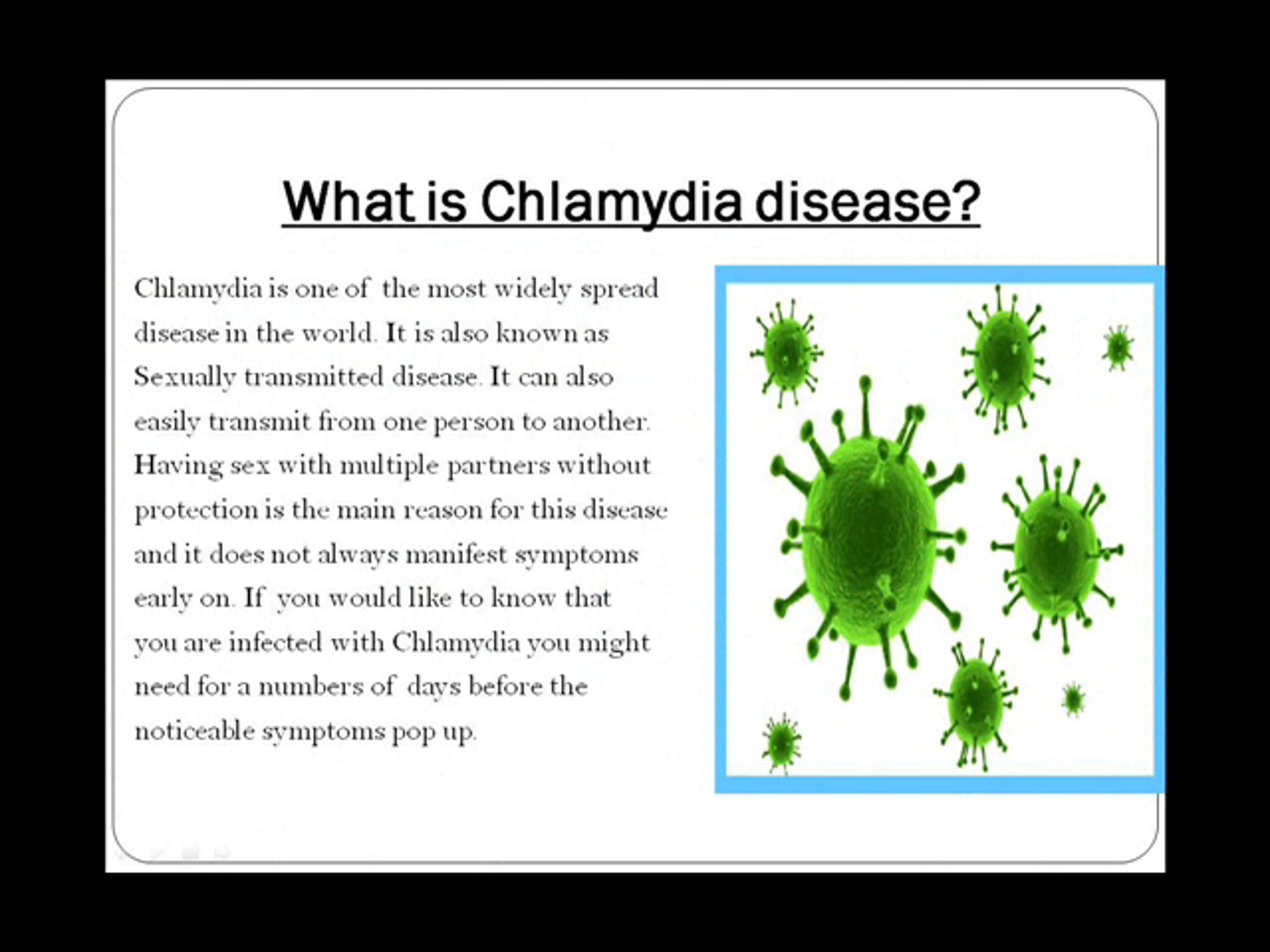 What is Chlamydia disease?

Chlamydia is one of the most widely spread disease in the world. It is also known as Sexually transmitted disease. It can also easily transmit from one person to another. Having sex with multiple partners without protection is the main reason for this disease and it does not always manifest symptoms early on. If you would like to know that you are infected with Chlamydia you might need for a numbers of days before the noticeable symptoms pop up.